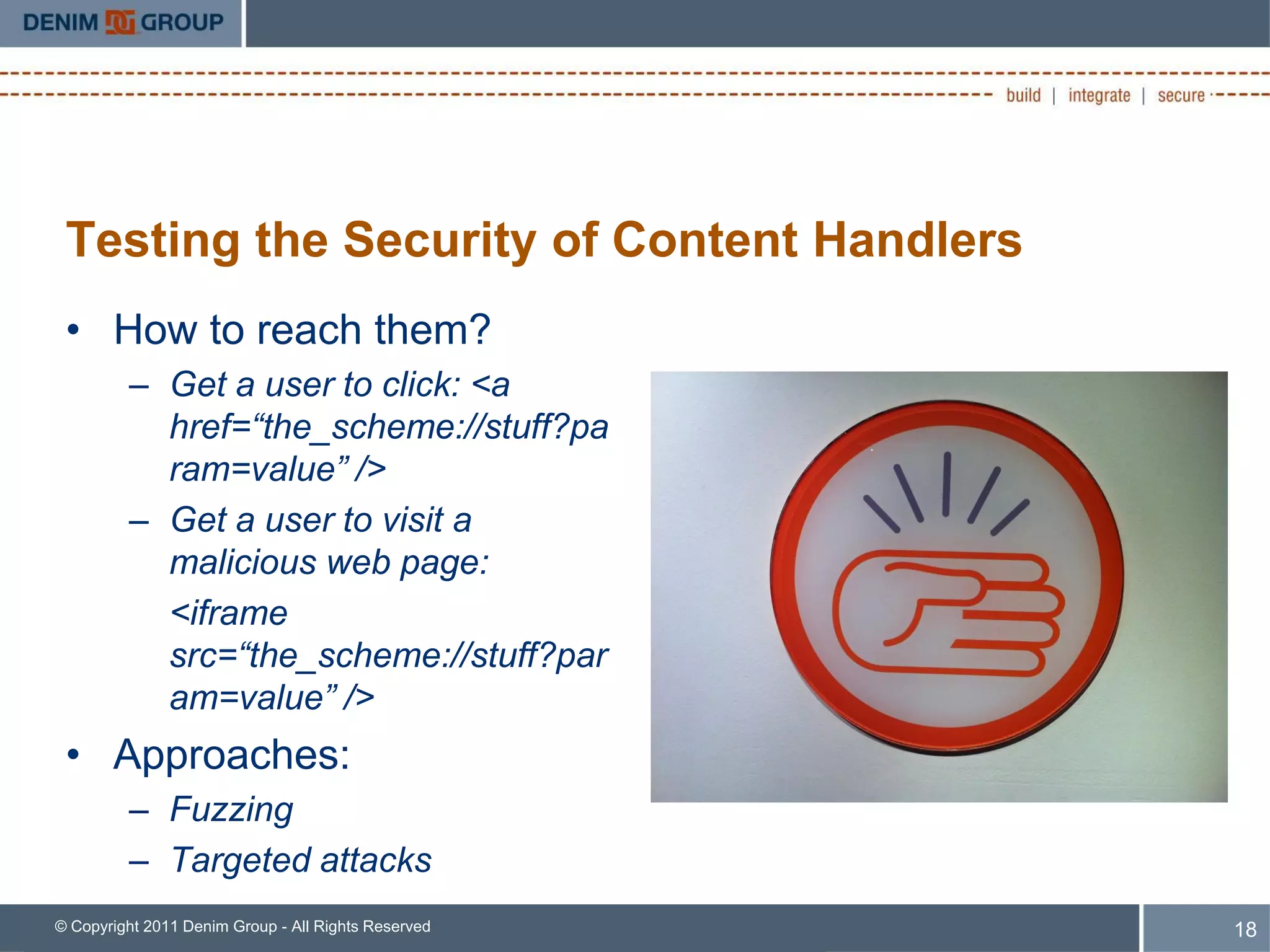 DENIM GROUP

build | integrate | secure

Testing the Security of Content Handlers

• How to reach them?
– Get a user to click: <a href=“the_scheme://stuff?param=value” />
– Get a user to visit a malicious web page:

<iframe src=“the_scheme://stuff?param=value” />

• Approaches:
– Fuzzing
– Targeted attacks

© Copyright 2011 Denim Group - All Rights Reserved

18